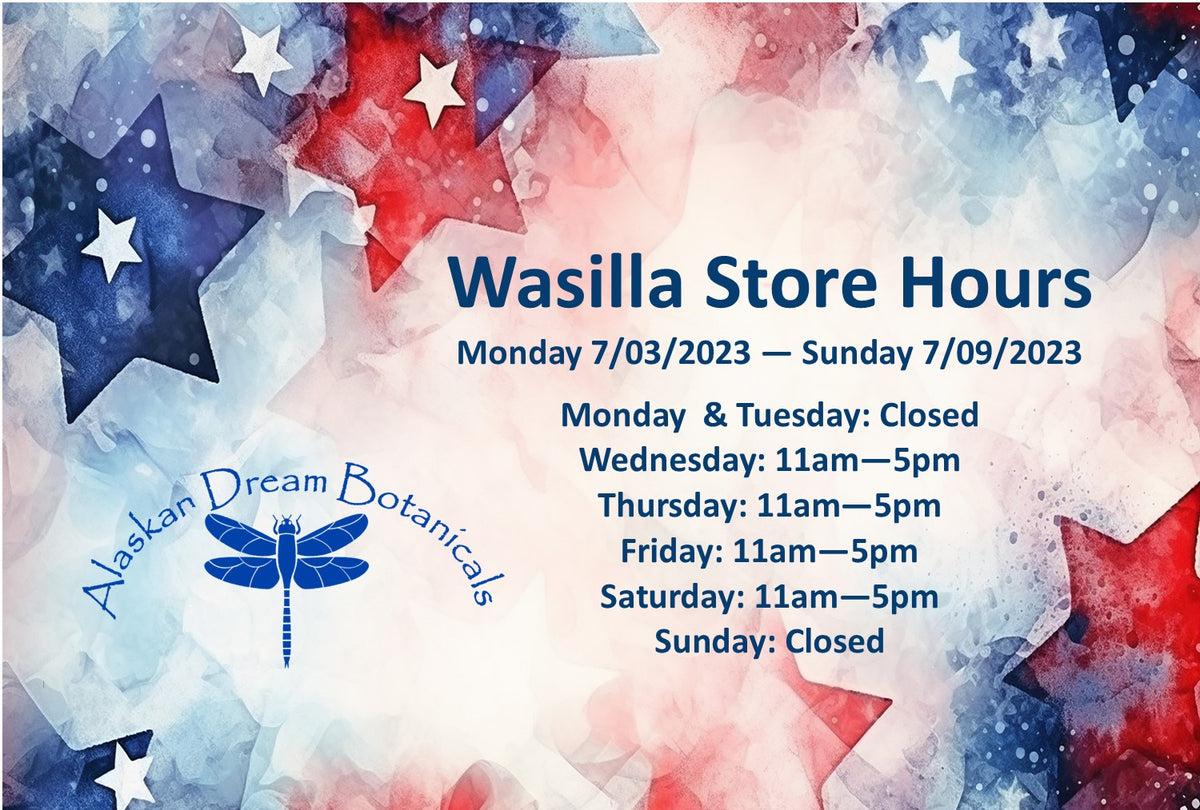 Wasilla Store Hours
Monday 7/03/2023 — Sunday 7/09/2023

Monday & Tuesday: Closed
Wednesday: 11am—5pm
Thursday: 11am—5pm
Friday: 11am—5pm
Saturday: 11am—5pm
Sunday: Closed

Alaskan Dream Botanicals